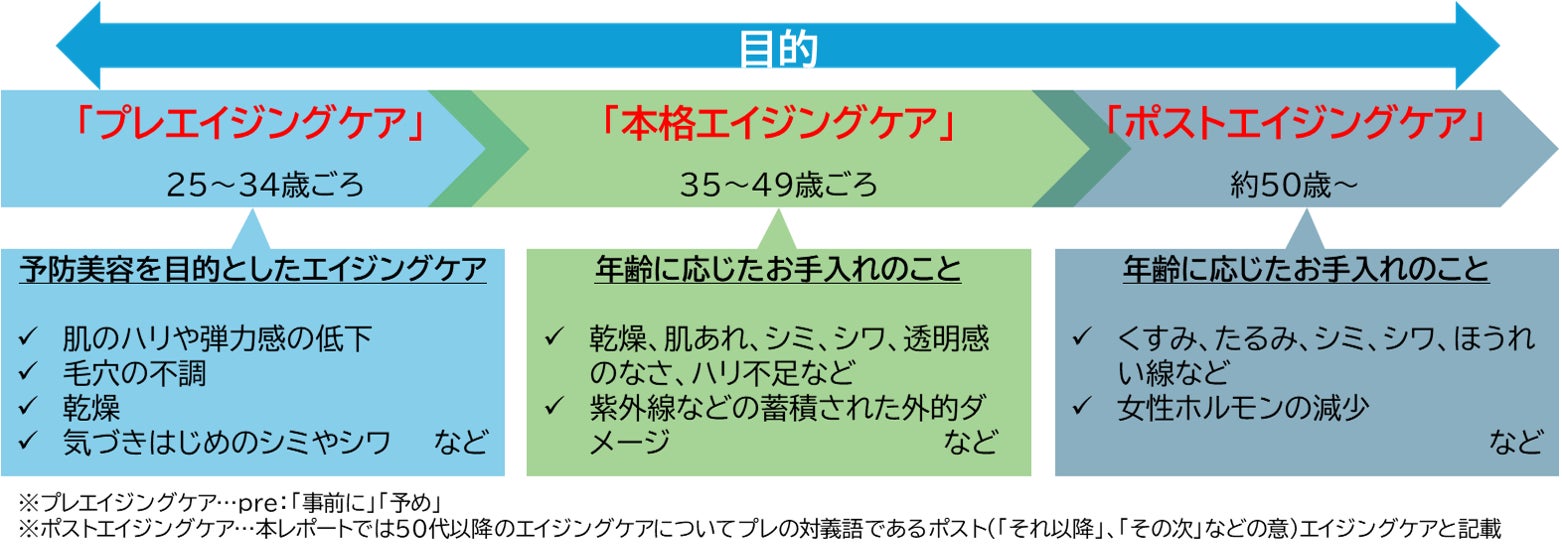 目的

「プレエイジングケア」

25～34歳ごろ

「本格エイジングケア」

35～49歳ごろ

「ポストエイジングケア」

約50歳～

予防美容を目的としたエイジングケア

✓ 肌のハリや弾力感の低下
✓ 毛穴の不調
✓ 乾燥
✓ 気づきはじめのシミやシワ　など

年齢に応じたお手入れのこと

✓ 乾燥、肌あれ、シミ、シワ、透明感のなさ、ハリ不足など
✓ 紫外線などの蓄積された外的ダメージ　など

年齢に応じたお手入れのこと

✓ くすみ、たるみ、シミ、シワ、ほうれい線など
✓ 女性ホルモンの減少
など

※プレエイジングケア…pre：「事前に」「予め」
※ポストエイジングケア…本レポートでは50代以降のエイジングケアについてプレの対義語であるポスト（「それ以降」、「その次」などの意）エイジングケアと記載